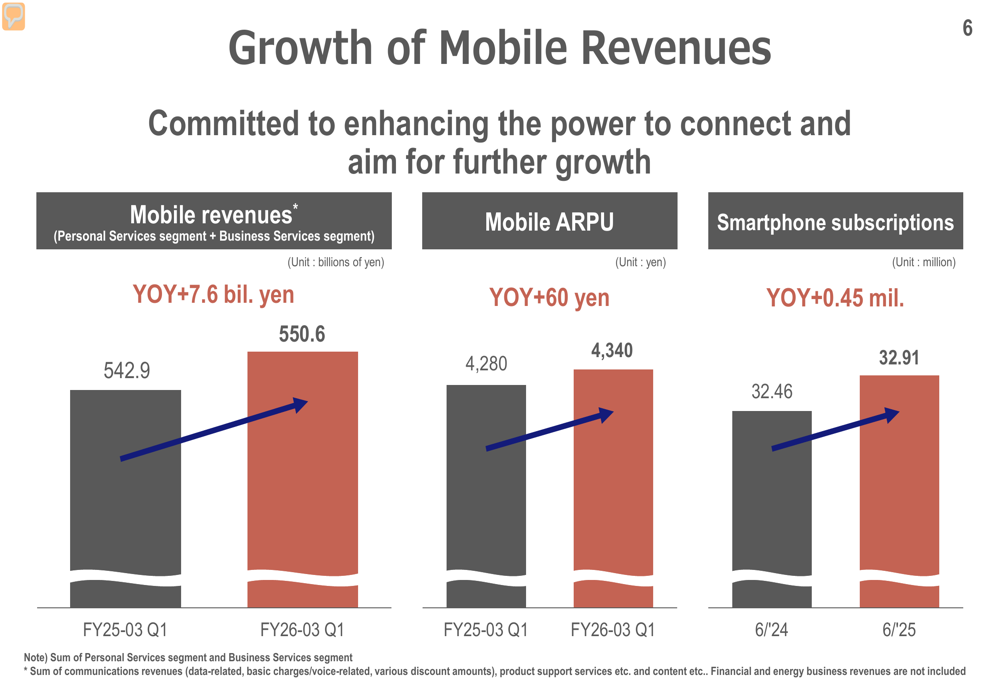 6

Growth of Mobile Revenues

Committed to enhancing the power to connect and aim for further growth

Mobile revenues*
(Personal Services segment + Business Services segment)

(Unit : billions of yen)

YOY+7.6 bil. yen

542.9

550.6

FY25-03 Q1

FY26-03 Q1

Mobile ARPU

(Unit : yen)

YOY+60 yen

4,280

4,340

FY25-03 Q1

FY26-03 Q1

Smartphone subscriptions

(Unit : million)

YOY+0.45 mil.

32.46

32.91

6/'24

6/'25

Note) Sum of Personal Services segment and Business Services segment
* Sum of communications revenues (data-related, basic charges/voice-related, various discount amounts), product support services etc. and content etc.. Financial and energy business revenues are not included